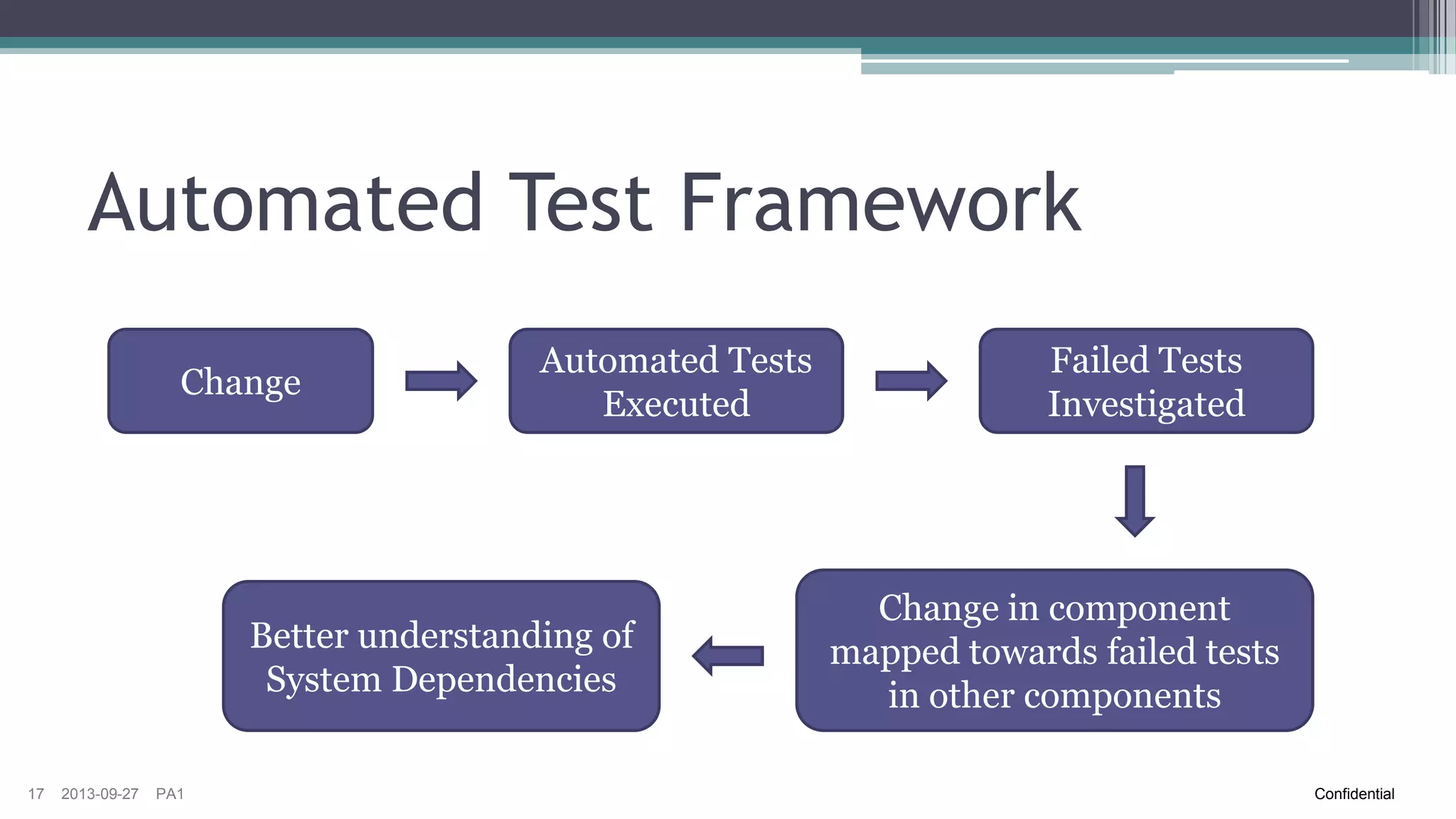 Automated Test Framework

Change

Automated Tests Executed

Failed Tests Investigated

Change in component mapped towards failed tests in other components

Better understanding of System Dependencies

17 2013-09-27 PA1

Confidential